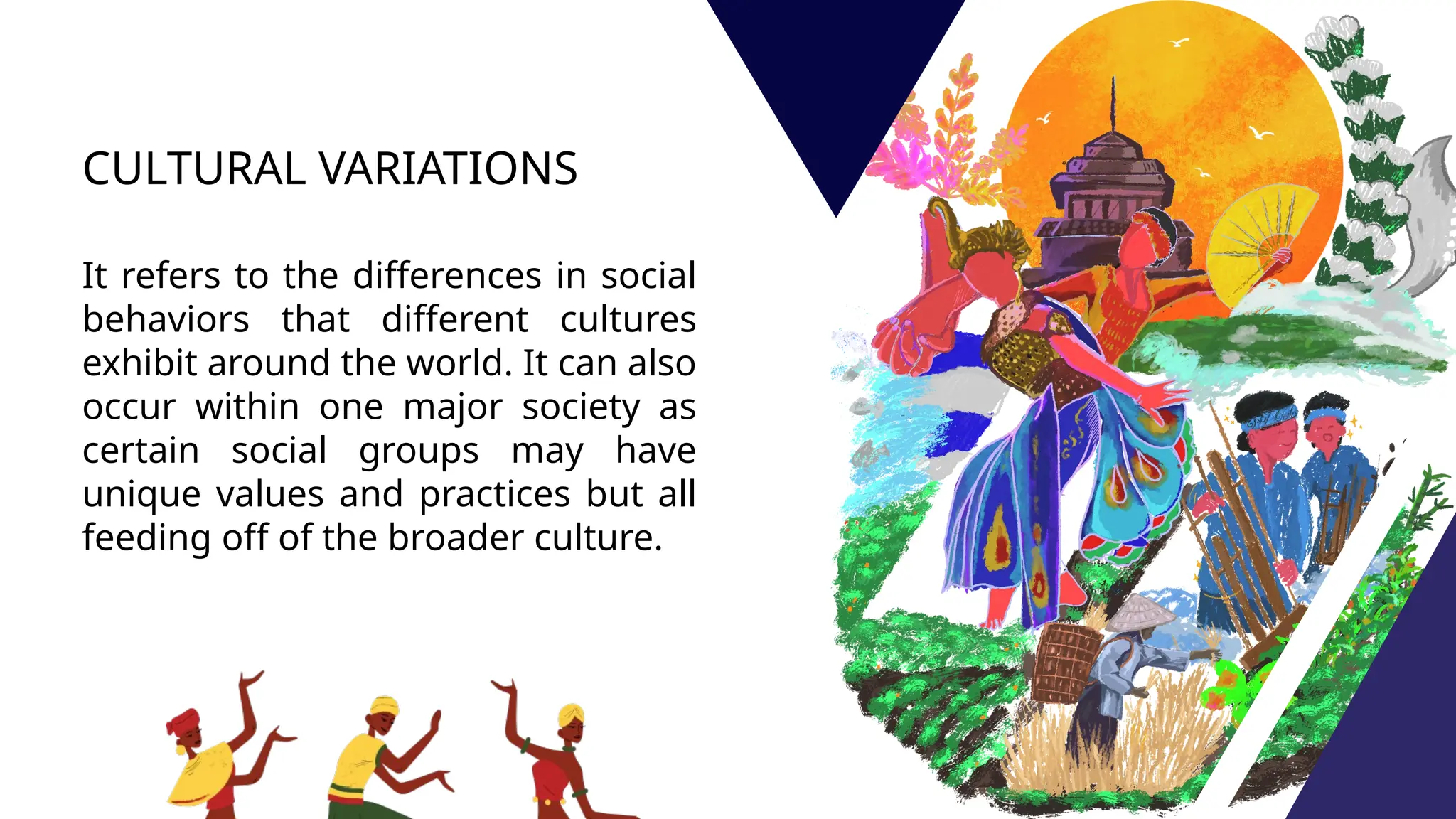 CULTURAL VARIATIONS

It refers to the differences in social behaviors that different cultures exhibit around the world. It can also occur within one major society as certain social groups may have unique values and practices but all feeding off of the broader culture.